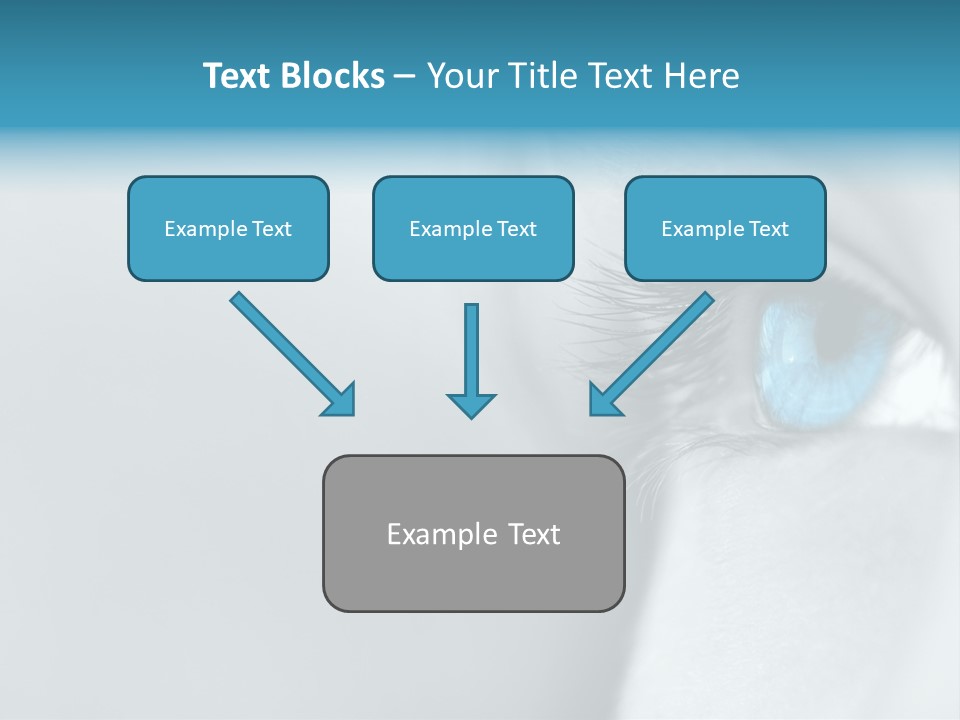 Text Blocks – Your Title Text Here

Example Text

Example Text

Example Text

Example Text